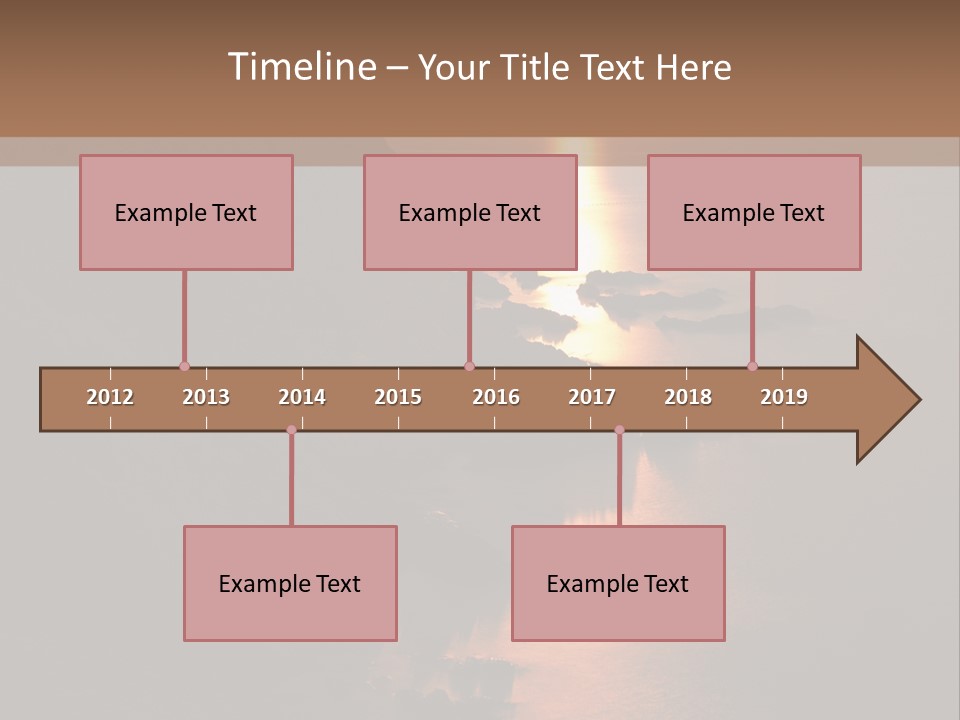 Timeline – Your Title Text Here

Example Text

Example Text

Example Text

2012 2013 2014 2015 2016 2017 2018 2019

Example Text

Example Text